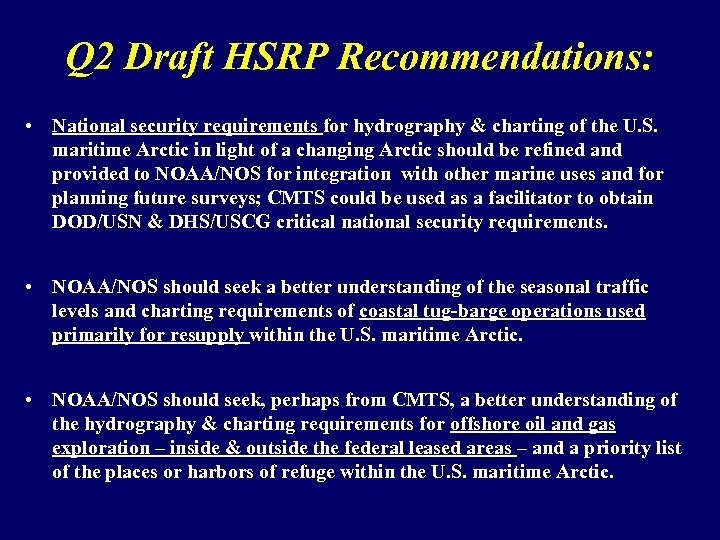 Q2 Draft HSRP Recommendations:

• National security requirements for hydrography & charting of the U.S. maritime Arctic in light of a changing Arctic should be refined and provided to NOAA/NOS for integration with other marine uses and for planning future surveys; CMTS could be used as a facilitator to obtain DOD/USN & DHS/USCG critical national security requirements.

• NOAA/NOS should seek a better understanding of the seasonal traffic levels and charting requirements of coastal tug-barge operations used primarily for resupply within the U.S. maritime Arctic.

• NOAA/NOS should seek, perhaps from CMTS, a better understanding of the hydrography & charting requirements for offshore oil and gas exploration – inside & outside the federal leased areas – and a priority list of the places or harbors of refuge within the U.S. maritime Arctic.